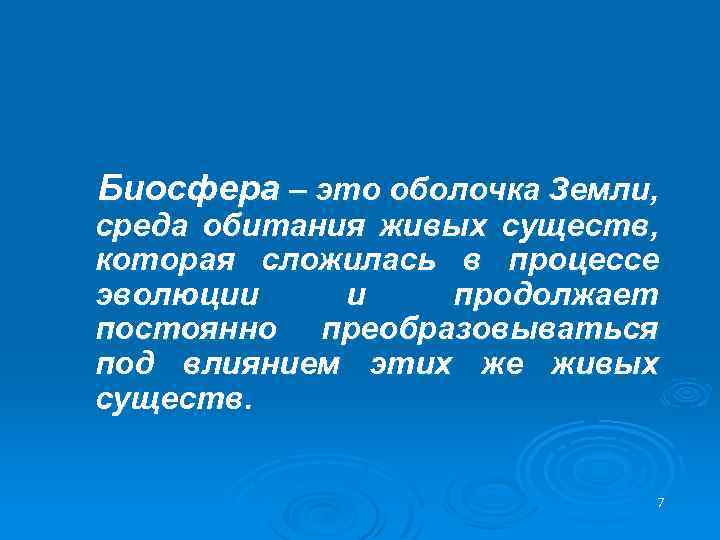 Биосфера – это оболочка Земли, среда обитания живых существ, которая сложилась в процессе эволюции и продолжает постоянно преобразовываться под влиянием этих же живых существ.

7